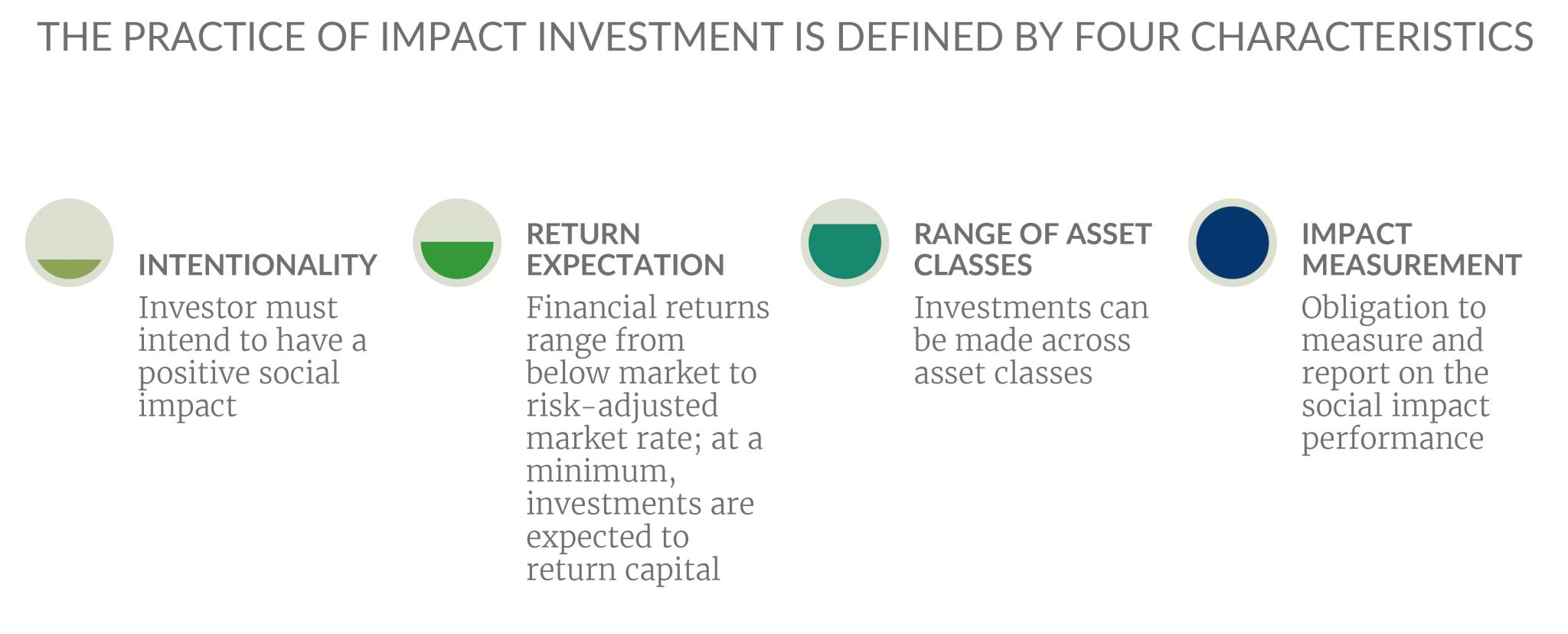 THE PRACTICE OF IMPACT INVESTMENT IS DEFINED BY FOUR CHARACTERISTICS

INTENTIONALITY

Investor must intend to have a positive social impact

RETURN EXPECTATION

Financial returns range from below market to risk-adjusted market rate; at a minimum, investments are expected to return capital

RANGE OF ASSET CLASSES

Investments can be made across asset classes

IMPACT MEASUREMENT

Obligation to measure and report on the social impact performance